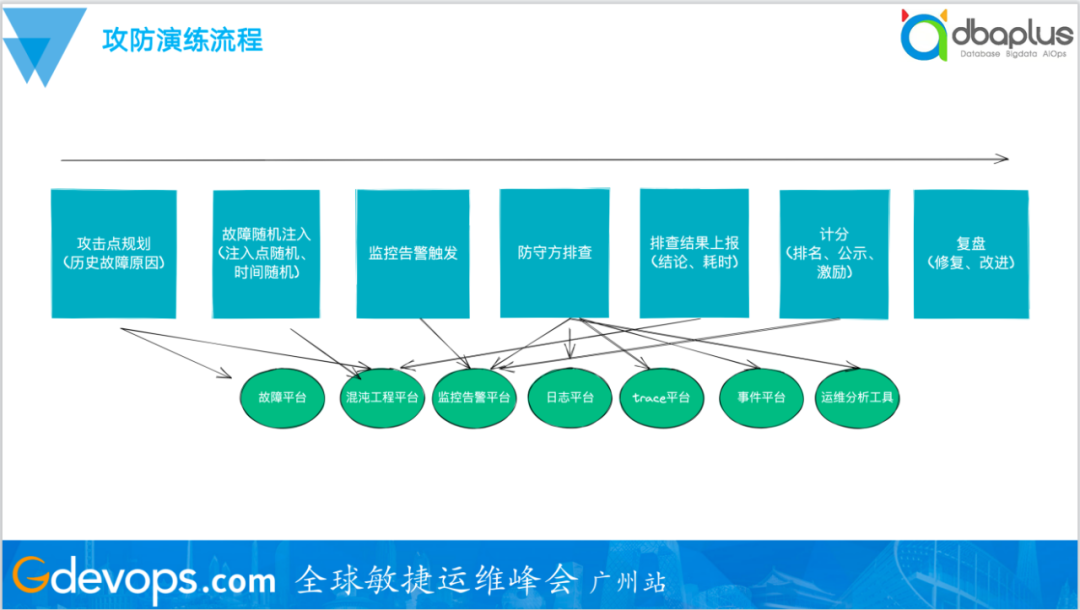 攻防演练流程

dbaplus
Database Bigdata AIOps

攻击点规划（历史故障原因）

故障随机注入（注入点随机、时间随机）

监控告警触发

防守方排查

排查结果上报（结论、耗时）

计分（排名、公示、激励）

复盘（修复、改进）

故障平台

混沌工程平台

监控告警平台

日志平台

trace平台

事件平台

运维分析工具

Gdevops.com 全球敏捷运维峰会 广州站